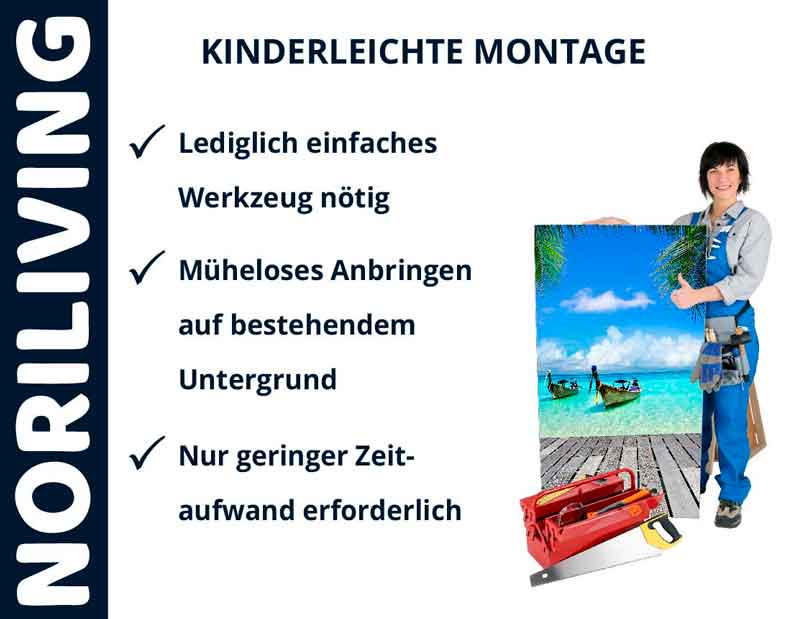 NORILIVING

KINDERLEICHTE MONTAGE

✓ Lediglich einfaches Werkzeug nötig

✓ Müheloses Anbringen auf bestehendem Untergrund

✓ Nur geringer Zeitaufwand erforderlich